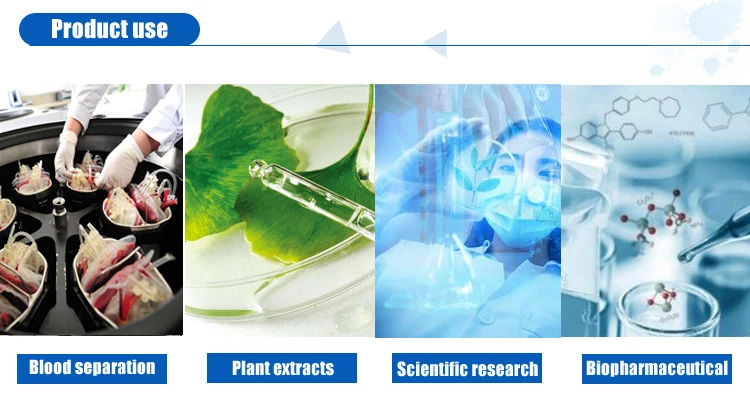 Product use

Blood separation

Plant extracts

Scientific research

Biopharmaceutical